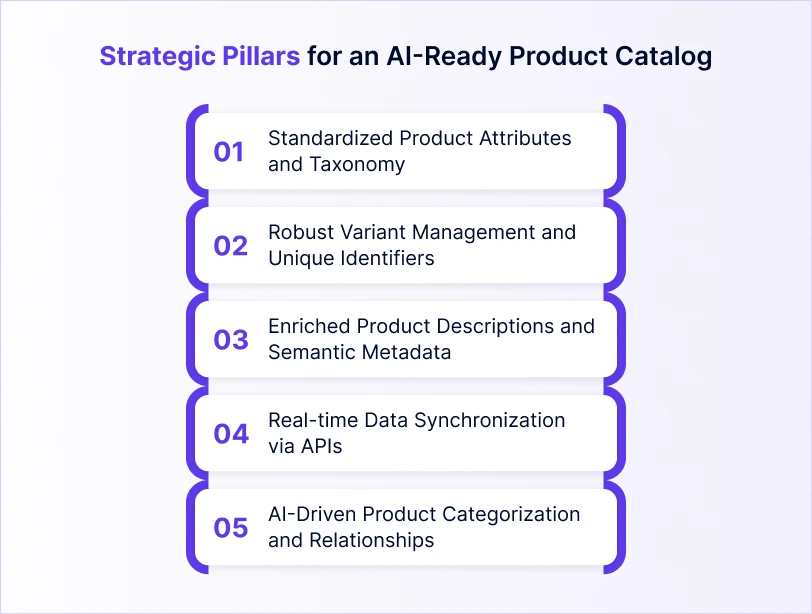 Strategic Pillars for an AI-Ready Product Catalog

01 Standardized Product Attributes and Taxonomy

02 Robust Variant Management and Unique Identifiers

03 Enriched Product Descriptions and Semantic Metadata

04 Real-time Data Synchronization via APIs

05 AI-Driven Product Categorization and Relationships